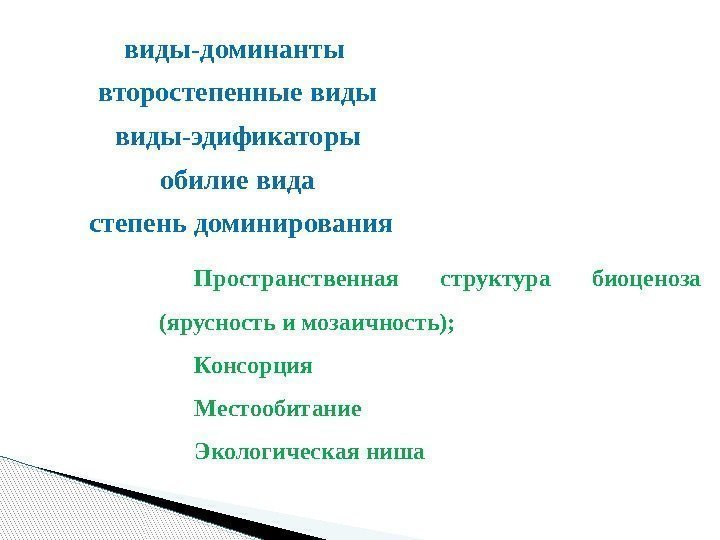 виды-доминанты
второстепенные виды
виды-эдификаторы
обилие вида
степень доминирования

Пространственная структура биоценоза (ярусность и мозаичность);

Консорция

Местообитание

Экологическая ниша